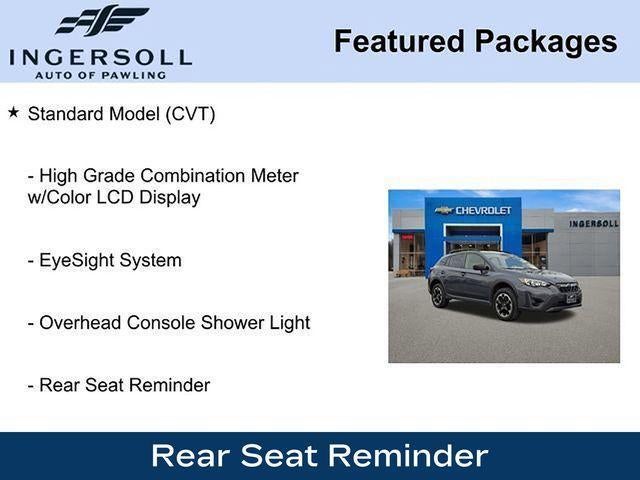 INGERSOLL
AUTO OF PAWLING

Featured Packages

★ Standard Model (CVT)

- High Grade Combination Meter w/Color LCD Display

- EyeSight System

- Overhead Console Shower Light

- Rear Seat Reminder

CHEVROLET
INGERSOLL

Rear Seat Reminder